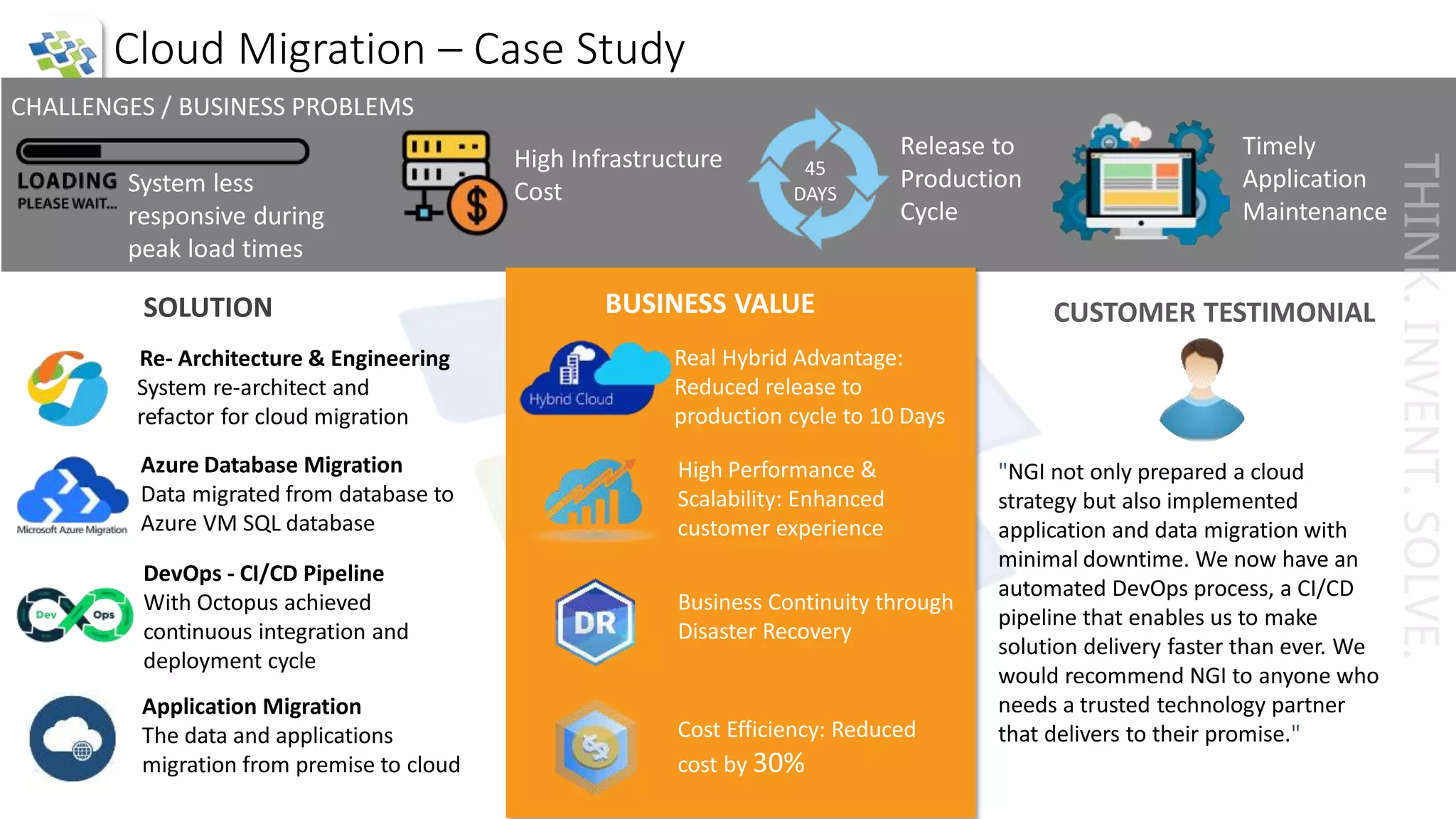 Cloud Migration – Case Study

CHALLENGES / BUSINESS PROBLEMS

LOADING
PLEASE WAIT...

System less responsive during peak load times

High Infrastructure Cost

45 DAYS

Release to Production Cycle

Timely Application Maintenance

THINK. INVENT. SOLVE.

SOLUTION

Re- Architecture & Engineering
System re-architect and refactor for cloud migration

Microsoft Azure Migration

Azure Database Migration
Data migrated from database to Azure VM SQL database

Dev Ops

DevOps - CI/CD Pipeline
With Octopus achieved continuous integration and deployment cycle

Application Migration
The data and applications migration from premise to cloud

BUSINESS VALUE

Hybrid Cloud

Real Hybrid Advantage: Reduced release to production cycle to 10 Days

High Performance & Scalability: Enhanced customer experience

DR

Business Continuity through Disaster Recovery

Cost Efficiency: Reduced cost by 30%

CUSTOMER TESTIMONIAL

"NGI not only prepared a cloud strategy but also implemented application and data migration with minimal downtime. We now have an automated DevOps process, a CI/CD pipeline that enables us to make solution delivery faster than ever. We would recommend NGI to anyone who needs a trusted technology partner that delivers to their promise."